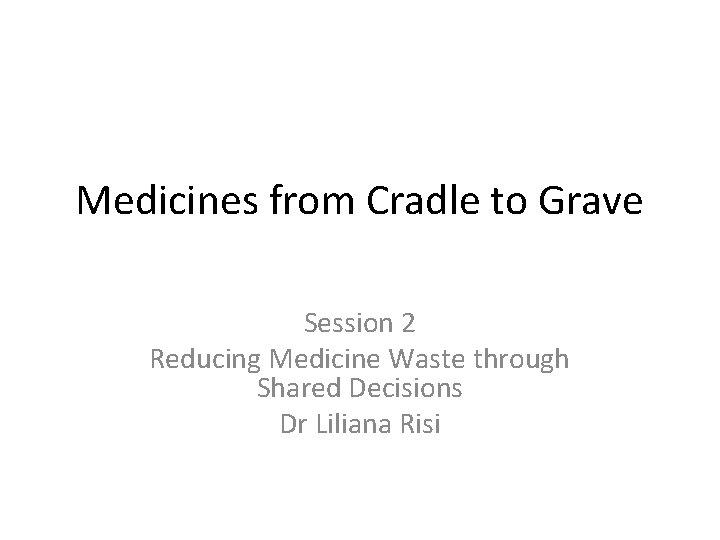 Medicines from Cradle to Grave

Session 2
Reducing Medicine Waste through Shared Decisions
Dr Liliana Risi